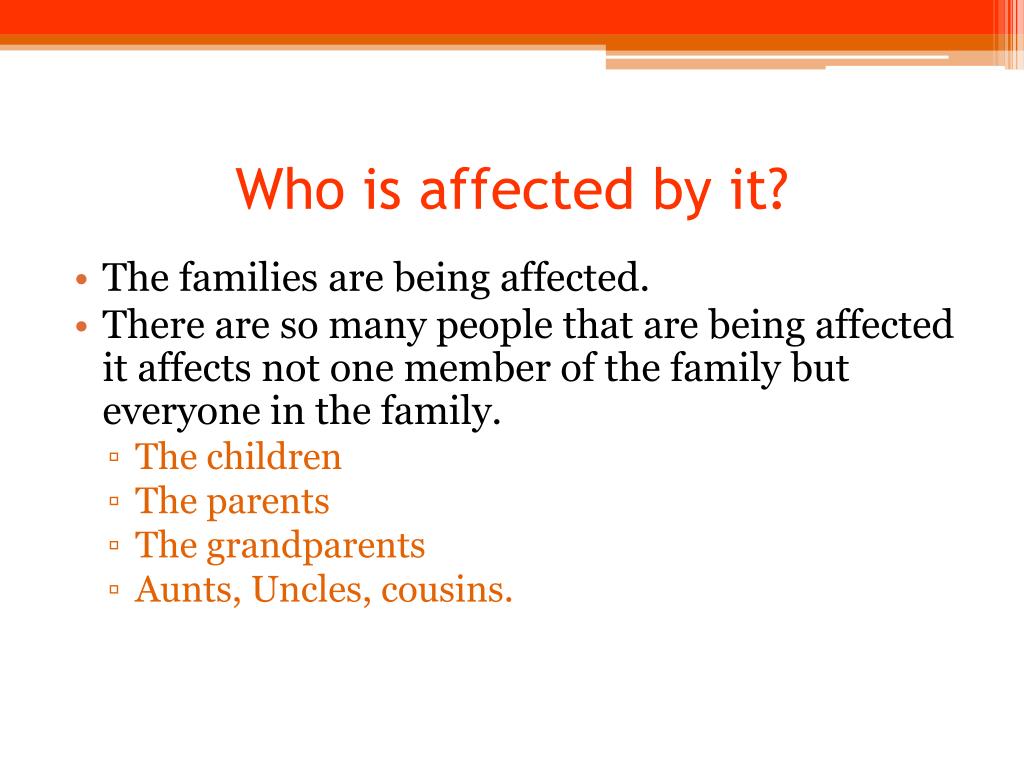 Who is affected by it?

• The families are being affected.
• There are so many people that are being affected it affects not one member of the family but everyone in the family.
▫ The children
▫ The parents
▫ The grandparents
▫ Aunts, Uncles, cousins.